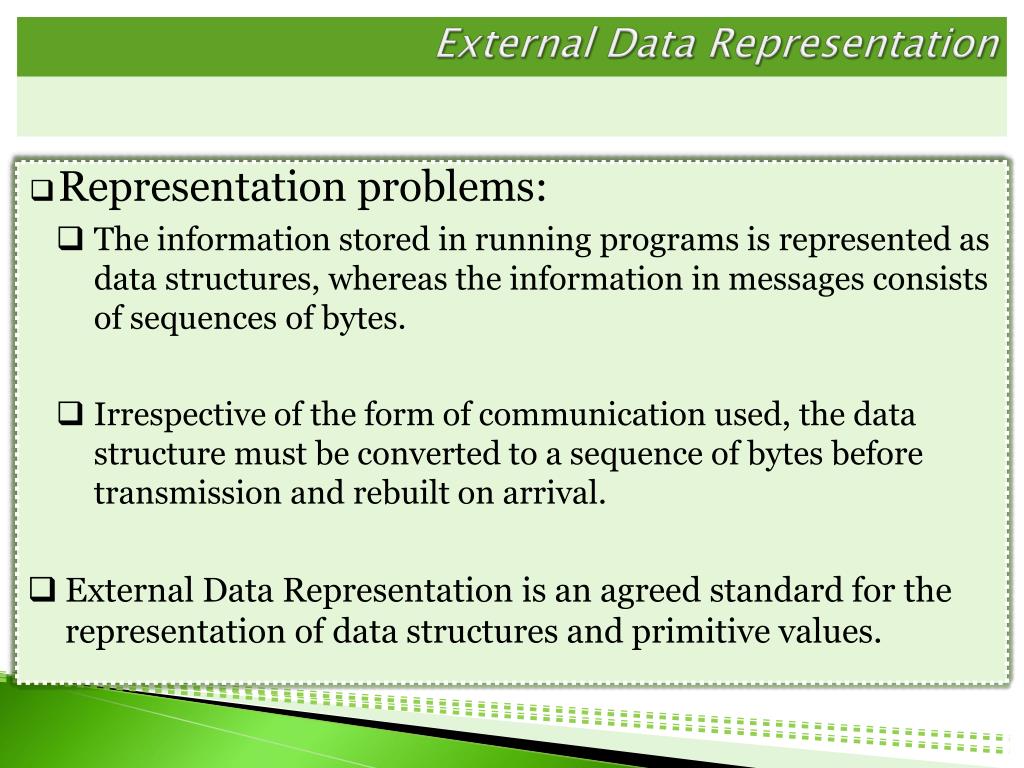 External Data Representation

❑ Representation problems:

❑ The information stored in running programs is represented as data structures, whereas the information in messages consists of sequences of bytes.

❑ Irrespective of the form of communication used, the data structure must be converted to a sequence of bytes before transmission and rebuilt on arrival.

❑ External Data Representation is an agreed standard for the representation of data structures and primitive values.